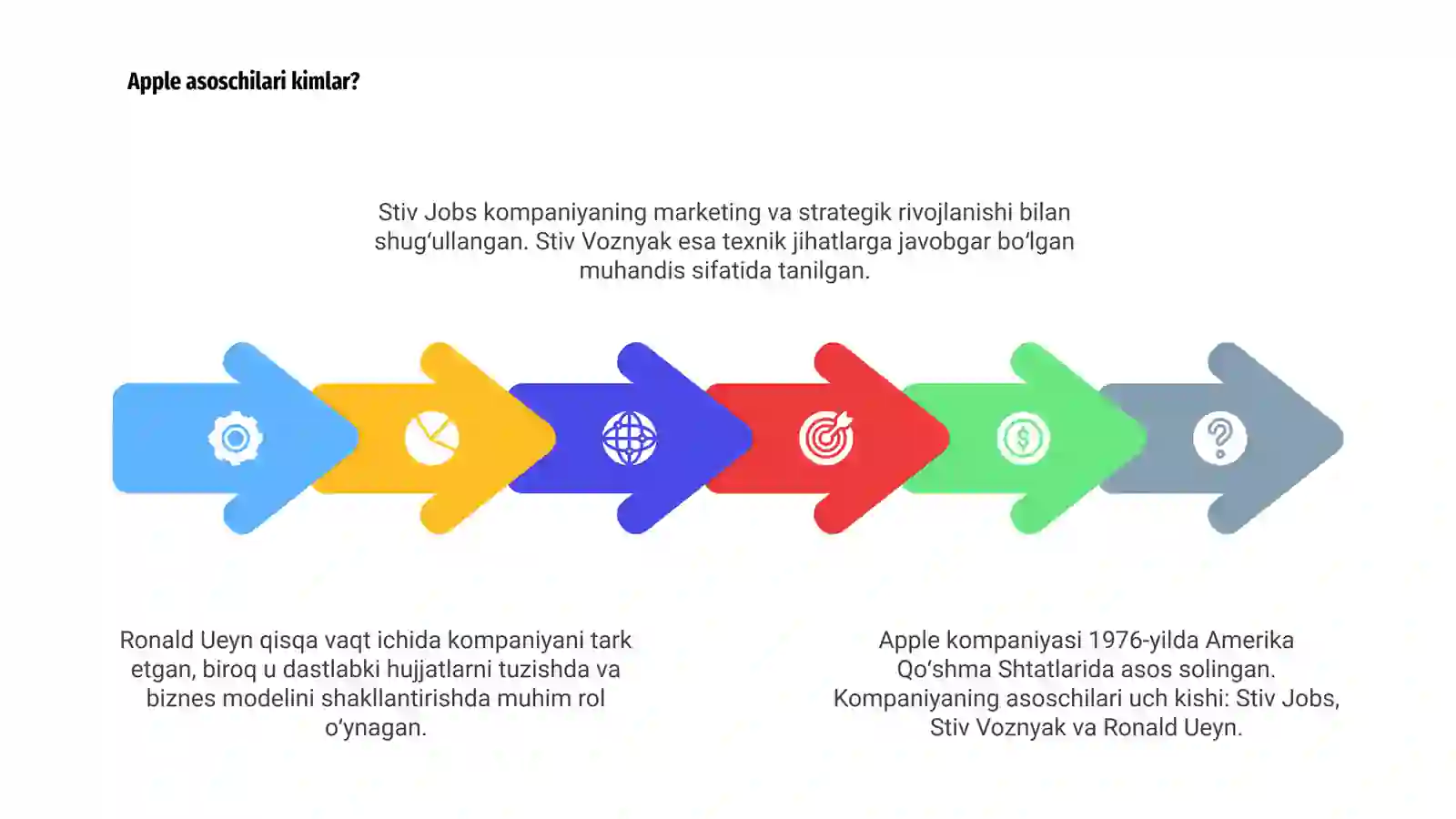 Apple asoschilari kimlar?

Stiv Jobs kompaniyaning marketing va strategik rivojlanishi bilan shug‘ullangan. Stiv Voznyak esa texnik jihatlarga javobgar bo‘lgan muhandis sifatida tanilgan.

Ronald Ueyn qisqa vaqt ichida kompaniyani tark etgan, biroq u dastlabki hujjatlarni tuzishda va biznes modelini shakllantirishda muhim rol o‘ynagan.

Apple kompaniyasi 1976-yilda Amerika Qo‘shma Shtatlarida asos solingan. Kompaniyaning asoschilari uch kishi: Stiv Jobs, Stiv Voznyak va Ronald Ueyn.